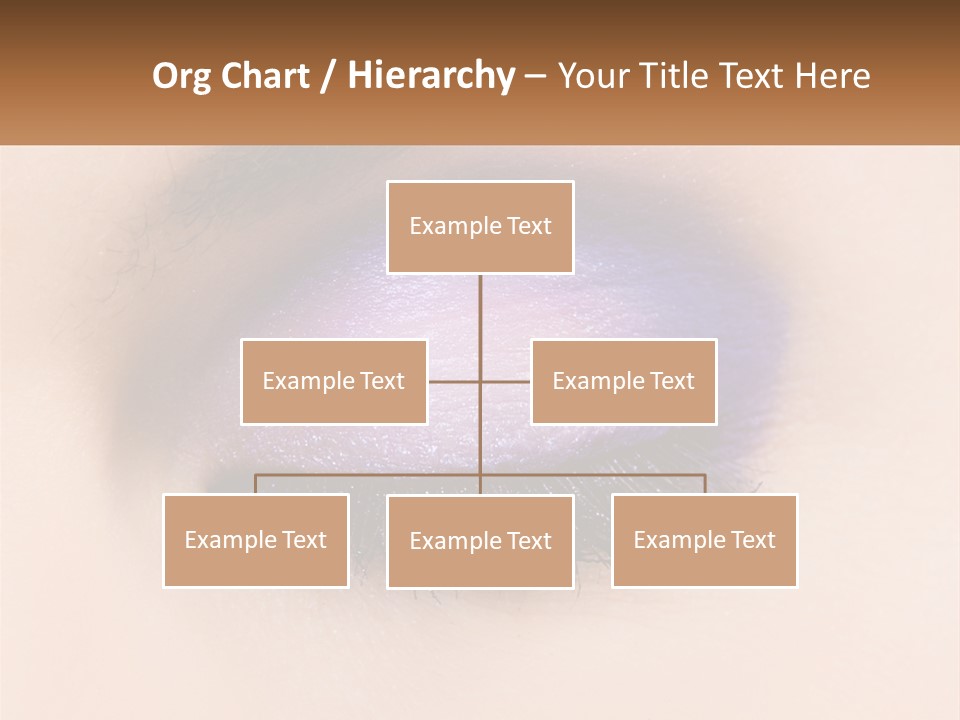 Org Chart / Hierarchy – Your Title Text Here

Example Text

Example Text

Example Text

Example Text

Example Text

Example Text